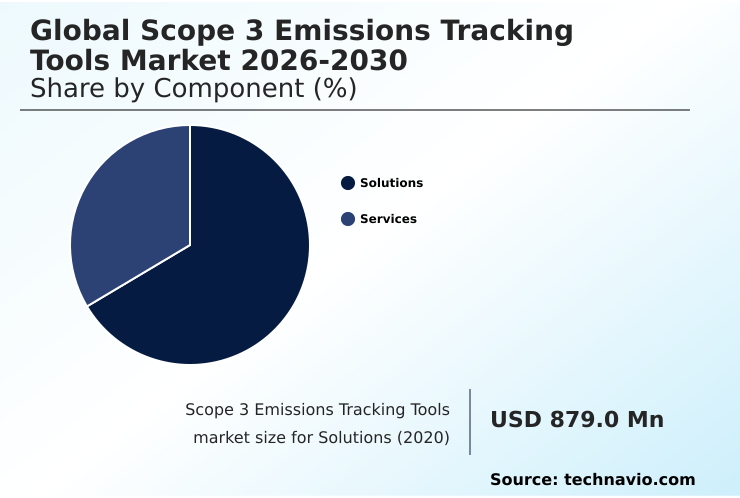 Global Scope 3 Emissions Tracking Tools Market 2026-2030
Share by Component (%)

Solutions

Services

Scope 3 Emissions Tracking Tools market size for Solutions (2020)

USD 879.0 Mn

Source: technavio.com